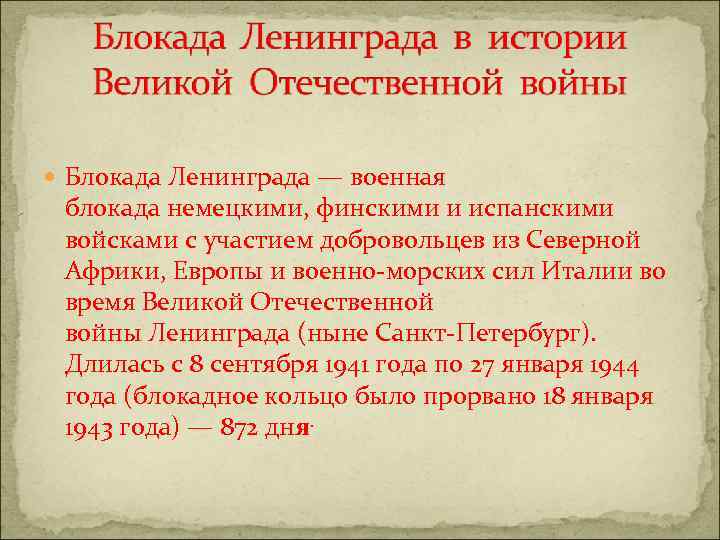 Блокада Ленинграда в истории Великой Отечественной войны

Блокада Ленинграда — военная блокада немецкими, финскими и испанскими войсками с участием добровольцев из Северной Африки, Европы и военно-морских сил Италии во время Великой Отечественной войны Ленинграда (ныне Санкт-Петербург). Длилась с 8 сентября 1941 года по 27 января 1944 года (блокадное кольцо было прорвано 18 января 1943 года) — 872 дня.